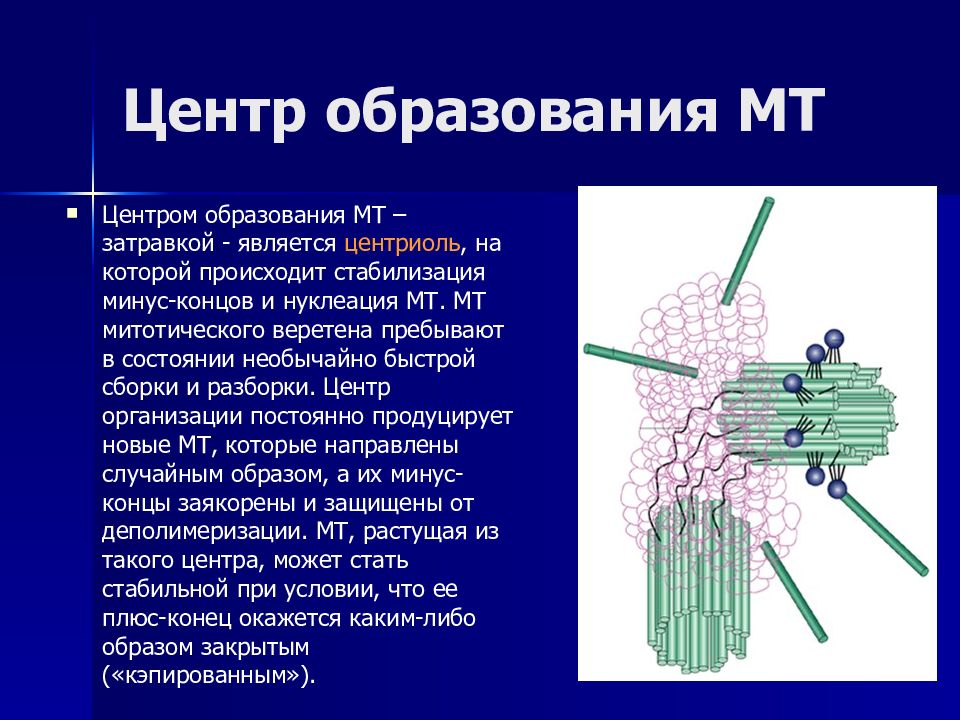 Центр образования МТ

Центром образования МТ – затравкой - является центриоль, на которой происходит стабилизация минус-концов и нуклеация МТ. МТ митотического веретена пребывают в состоянии необычайно быстрой сборки и разборки. Центр организации постоянно продуцирует новые МТ, которые направлены случайным образом, а их минус-концы заякорены и защищены от деполимеризации. МТ, растущая из такого центра, может стать стабильной при условии, что ее плюс-конец окажется каким-либо образом закрытым («кэпированным»).